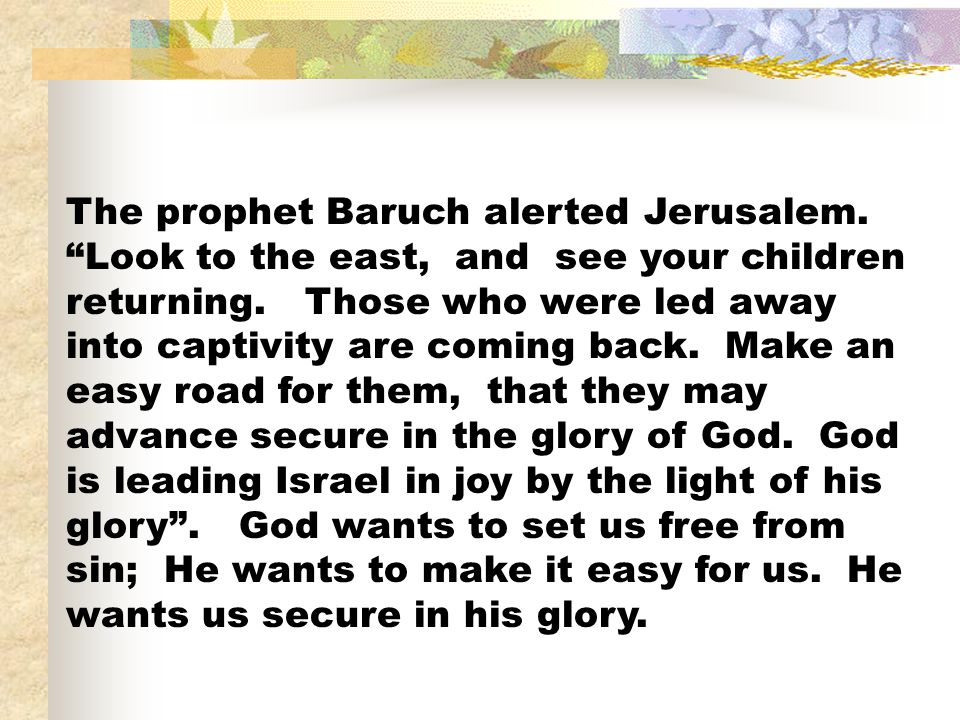 The prophet Baruch alerted Jerusalem. “Look to the east, and see your children returning. Those who were led away into captivity are coming back. Make an easy road for them, that they may advance secure in the glory of God. God is leading Israel in joy by the light of his glory”. God wants to set us free from sin; He wants to make it easy for us. He wants us secure in his glory.